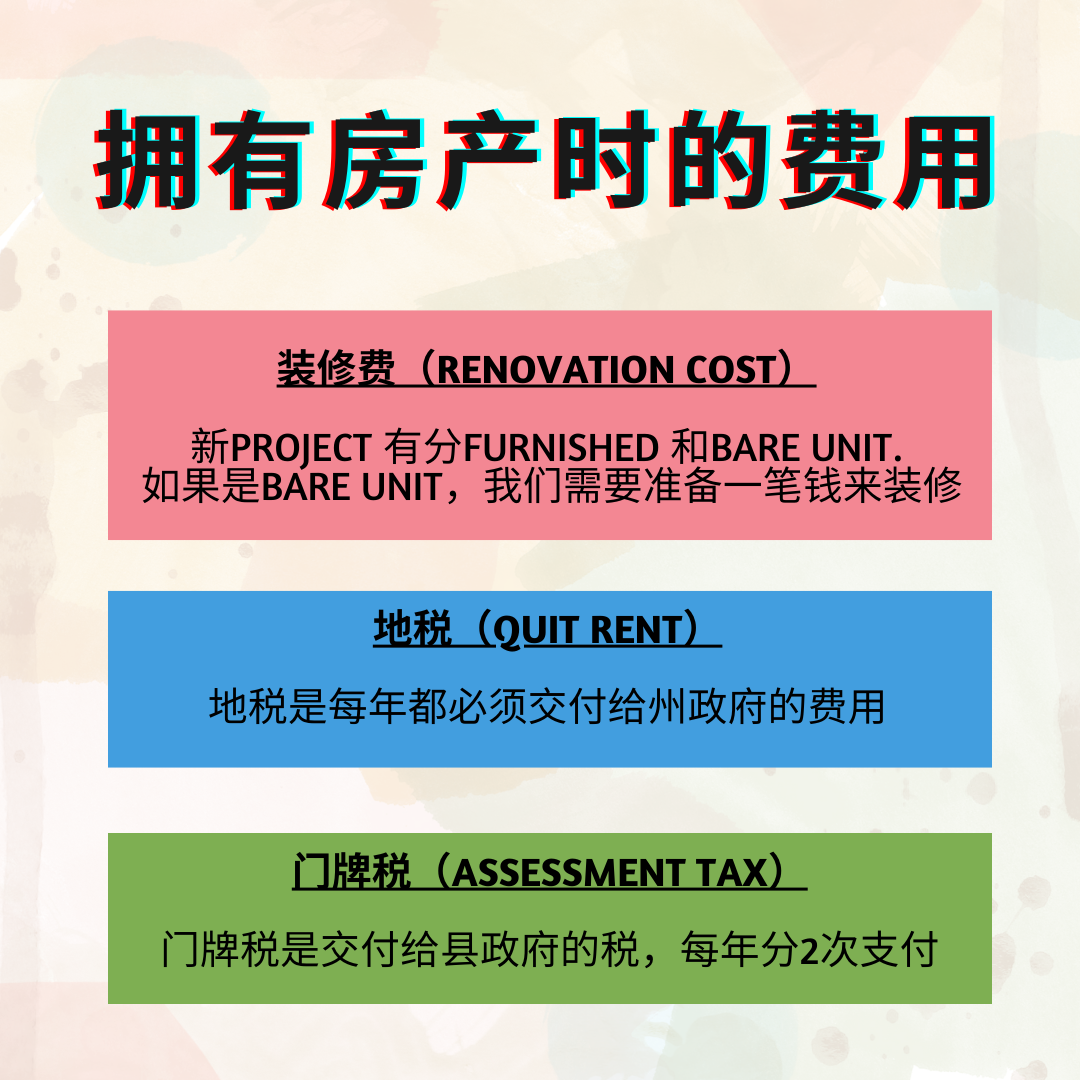 拥有房产时的费用

装修费（RENOVATION COST）

新PROJECT 有分FURNISHED 和BARE UNIT.
如果是BARE UNIT，我们需要准备一笔钱来装修

地税（QUIT RENT）

地税是每年都必须交付给州政府的费用

门牌税（ASSESSMENT TAX）

门牌税是交付给县政府的税，每年分2次支付